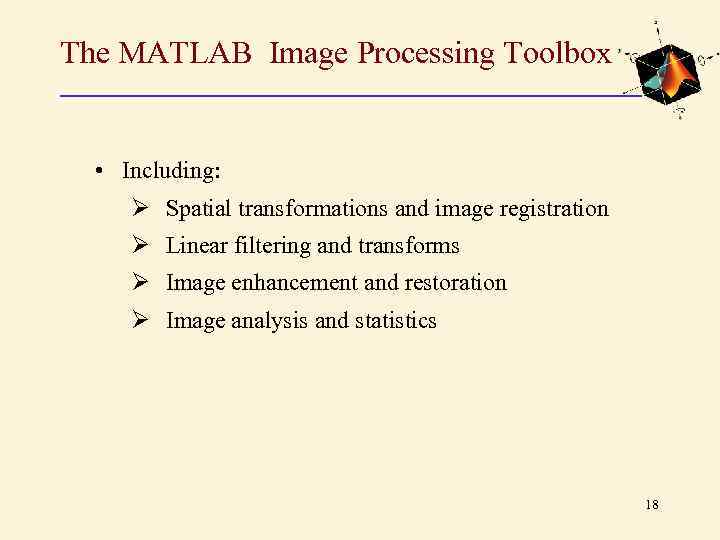 The MATLAB Image Processing Toolbox

• Including:
 ➢ Spatial transformations and image registration
 ➢ Linear filtering and transforms
 ➢ Image enhancement and restoration
 ➢ Image analysis and statistics

18